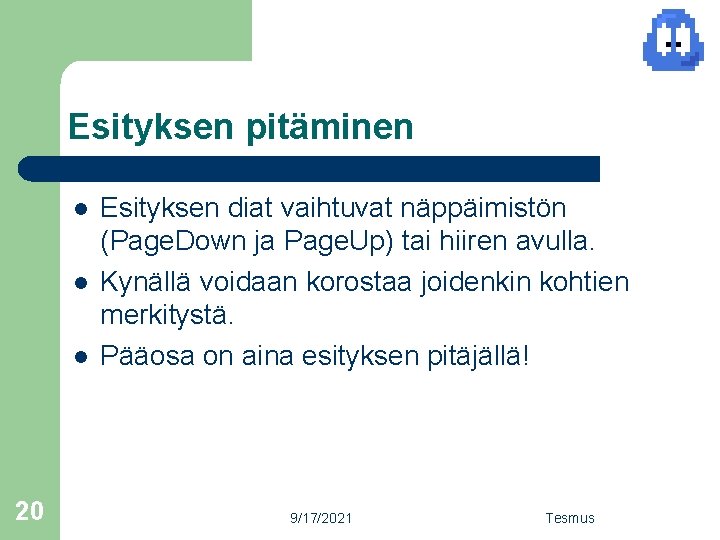 Esityksen pitäminen

- Esityksen diat vaihtuvat näppäimistön (PageDown ja PageUp) tai hiiren avulla.
- Kynällä voidaan korostaa joidenkin kohtien merkitystä.
- Pääosa on aina esityksen pitäjällä!

20

9/17/2021

Tesmus